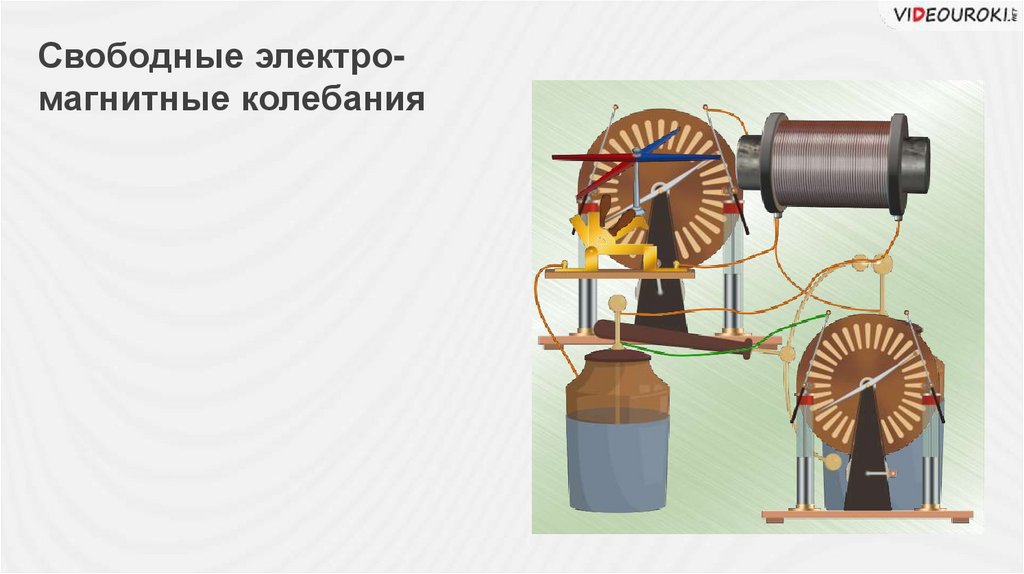 VIDEOUROKI.NET

Свободные электромагнитные колебания